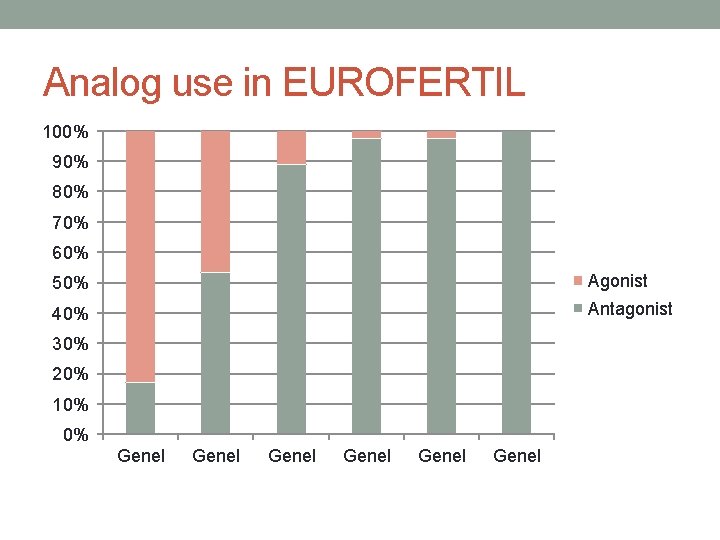 Analog use in EUROFERTIL

100%
90%
80%
70%
60%
50%
40%
30%
20%
10%
0%

Genel Genel Genel Genel Genel Genel

Agonist
Antagonist